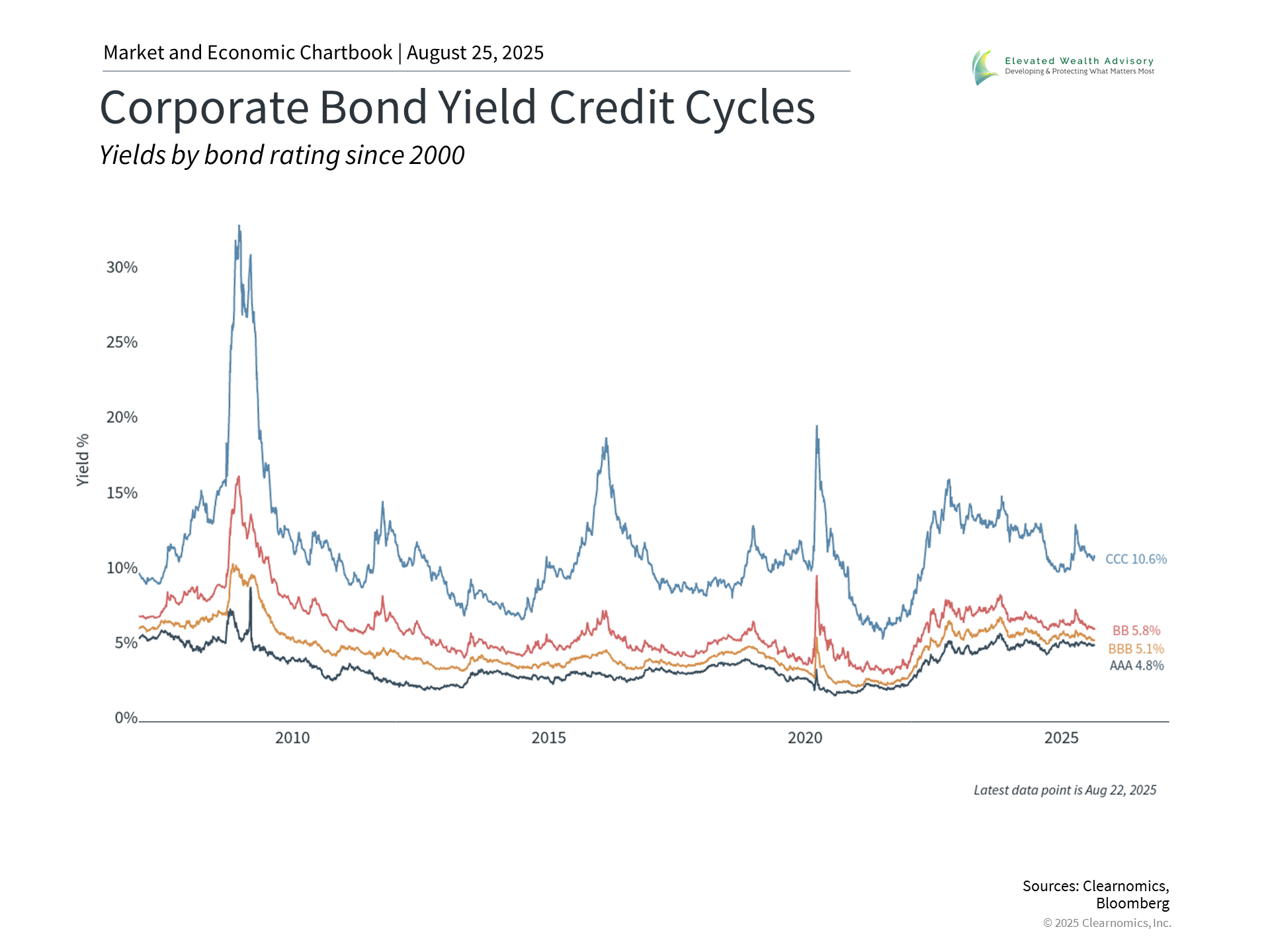 Market and Economic Chartbook | August 25, 2025

Elevated Wealth Advisory
Developing & Protecting What Matters Most

Corporate Bond Yield Credit Cycles

Yields by bond rating since 2000

Yield %

30%
25%
20%
15%
10%
5%
0%

2010
2015
2020
2025

CCC 10.6%
BB 5.8%
BBB 5.1%
AAA 4.8%

Latest data point is Aug 22, 2025

Sources: Clearnomics, Bloomberg
© 2025 Clearnomics, Inc.